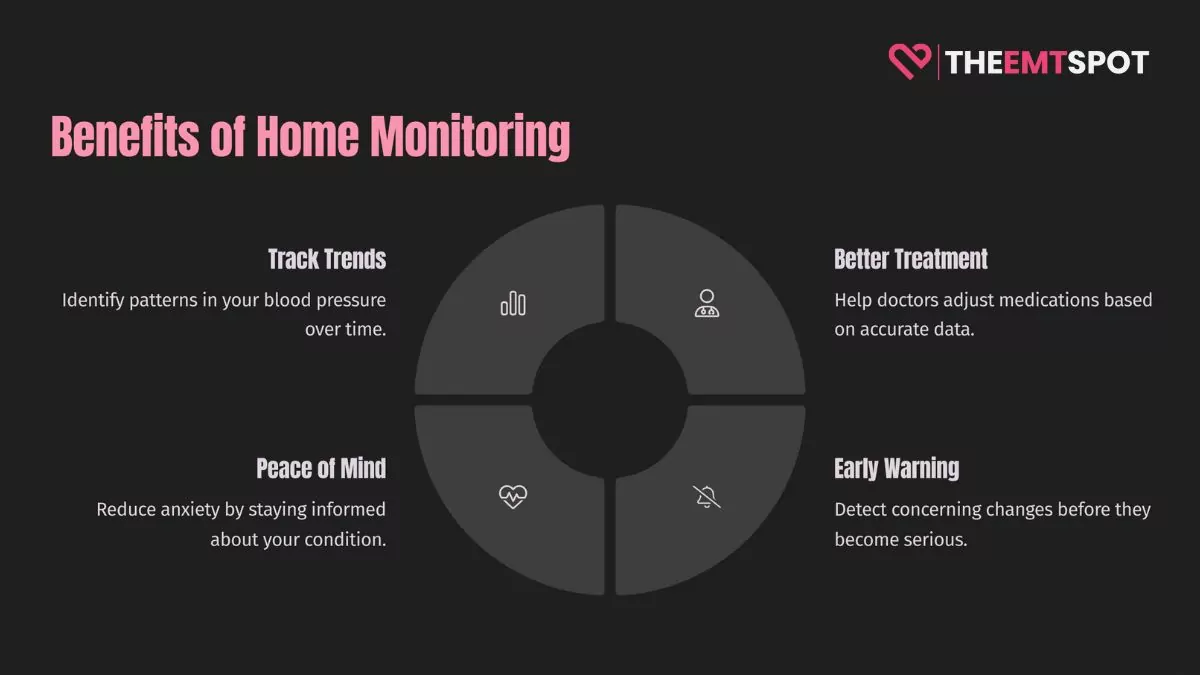 THEEMTSPOT

Benefits of Home Monitoring

Track Trends

Identify patterns in your blood pressure over time.

Better Treatment

Help doctors adjust medications based on accurate data.

Peace of Mind

Reduce anxiety by staying informed about your condition.

Early Warning

Detect concerning changes before they become serious.